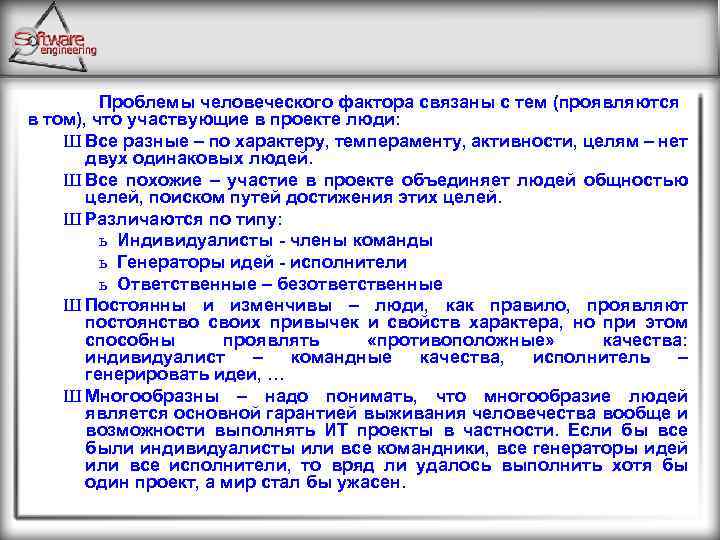 Software engineering

Проблемы человеческого фактора связаны с тем (проявляются в том), что участвующие в проекте люди:

Ш Все разные – по характеру, темпераменту, активности, целям – нет двух одинаковых людей.

Ш Все похожие – участие в проекте объединяет людей общностью целей, поиском путей достижения этих целей.

Ш Различаются по типу:

ъ Индивидуалисты - члены команды

ъ Генераторы идей - исполнители

ъ Ответственные – безответственные

Ш Постоянны и изменчивы – люди, как правило, проявляют постоянство своих привычек и свойств характера, но при этом способны проявлять «противоположные» качества: индивидуалист – командные качества, исполнитель – генерировать идеи, …

Ш Многообразны – надо понимать, что многообразие людей является основной гарантией выживания человечества вообще и возможности выполнять ИТ проекты в частности. Если бы все были индивидуалисты или все командники, все генераторы идей или все исполнители, то вряд ли удалось выполнить хотя бы один проект, а мир стал бы ужасен.